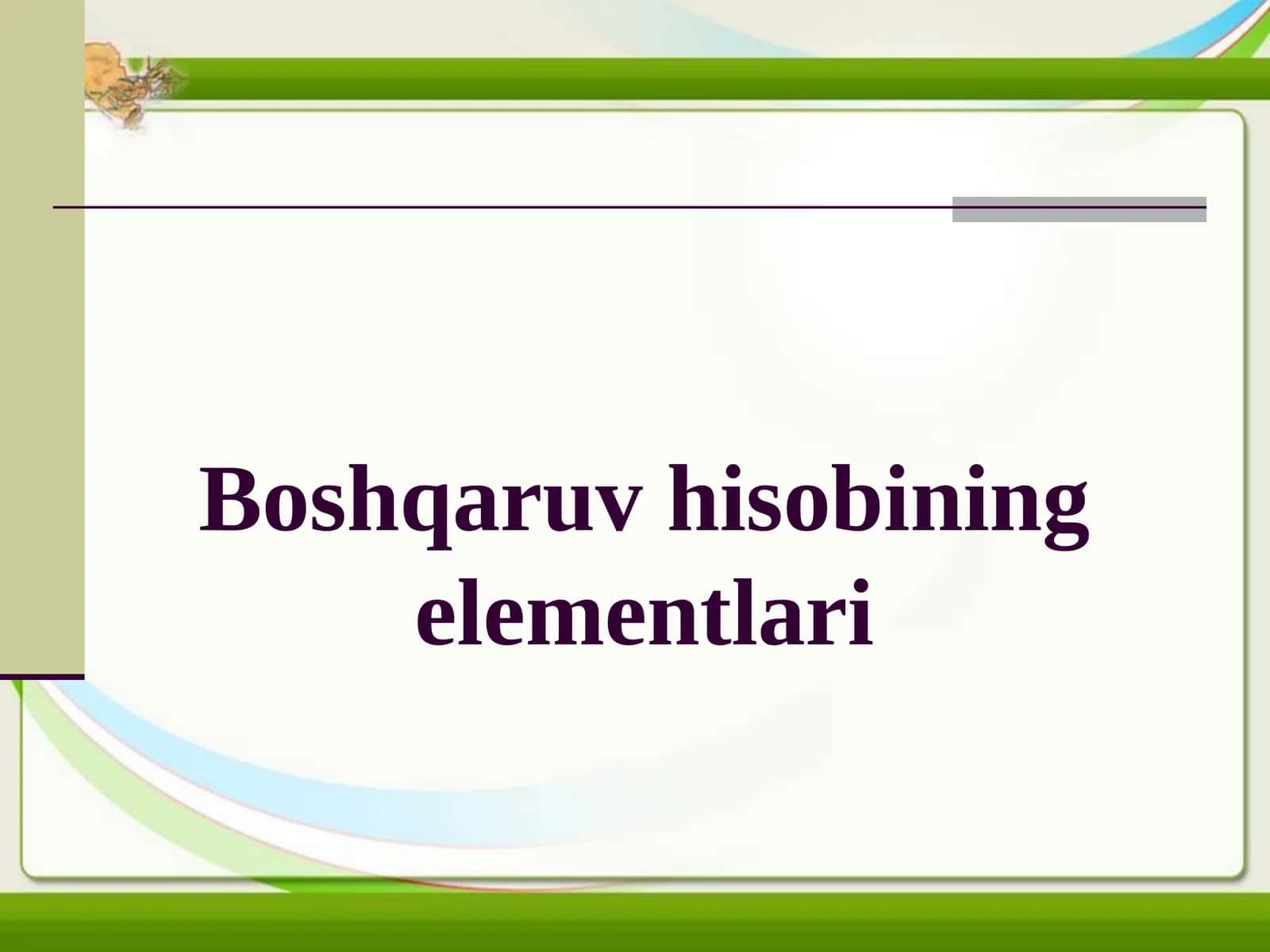 Boshqaruv hisobining elementlari